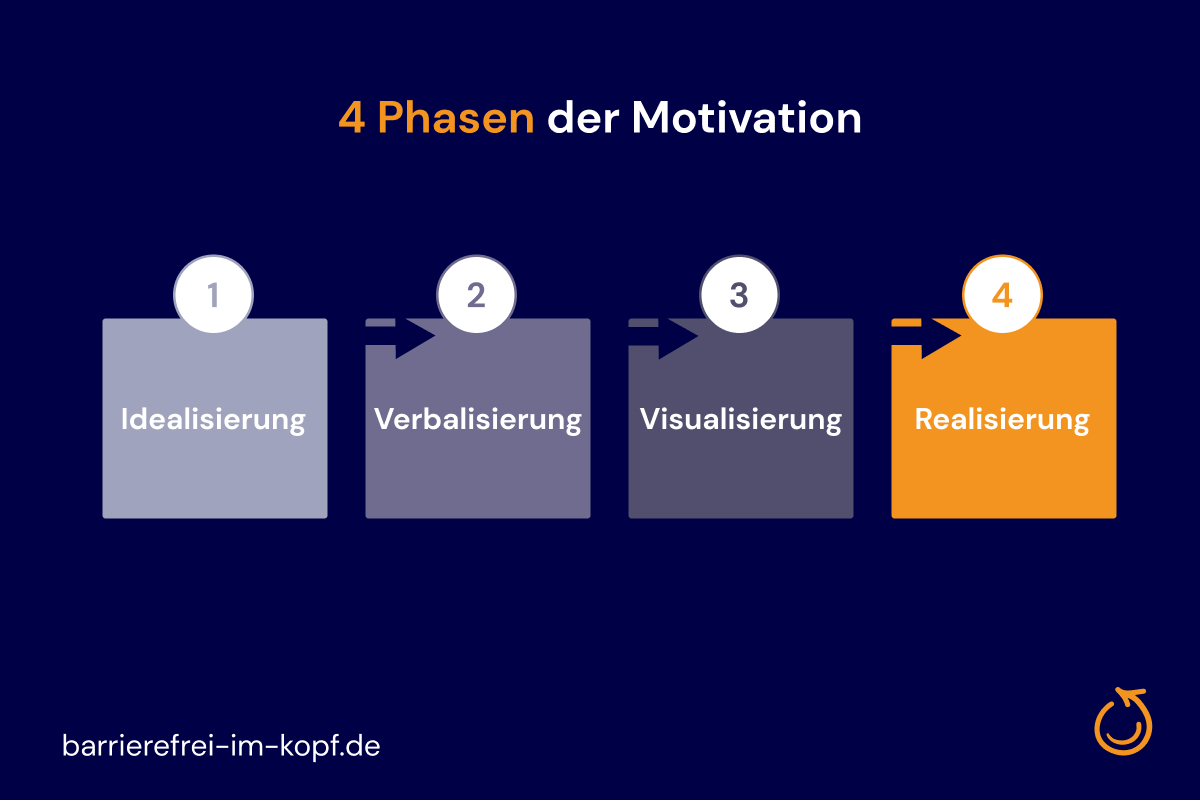 4 Phasen der Motivation

1
Idealisierung

2
Verbalisierung

3
Visualisierung

4
Realisierung

barrierefrei-im-kopf.de